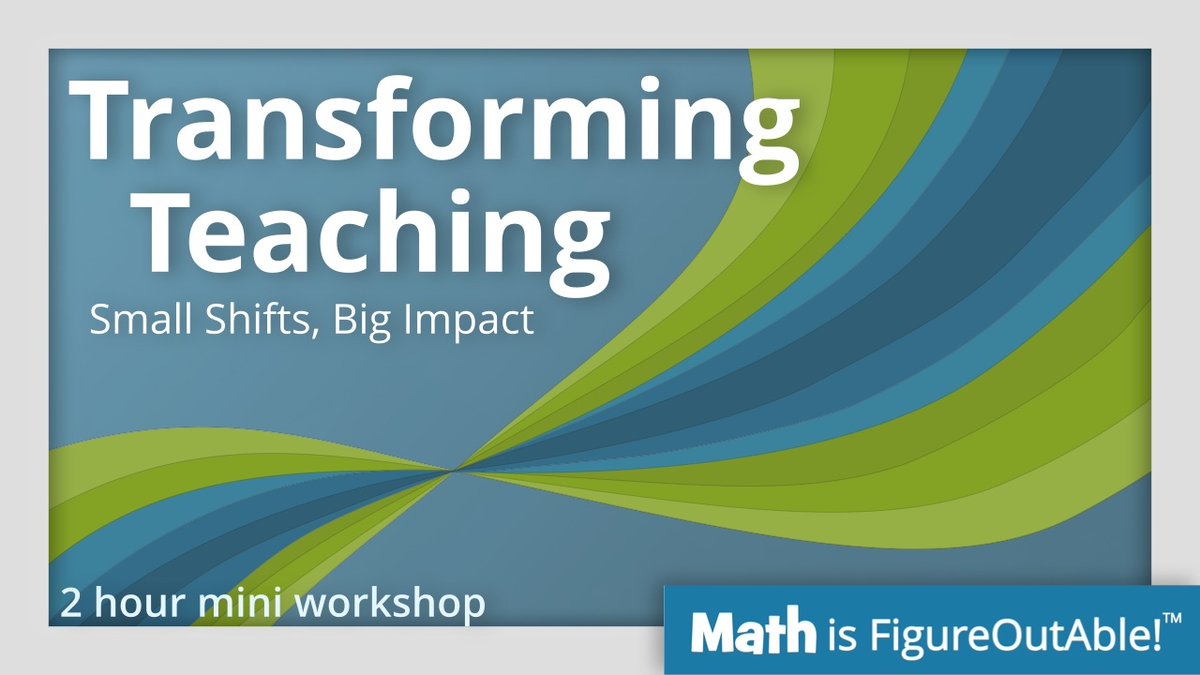 Transforming Teaching

Small Shifts, Big Impact

2 hour mini workshop

Math is FigureOutAble!™